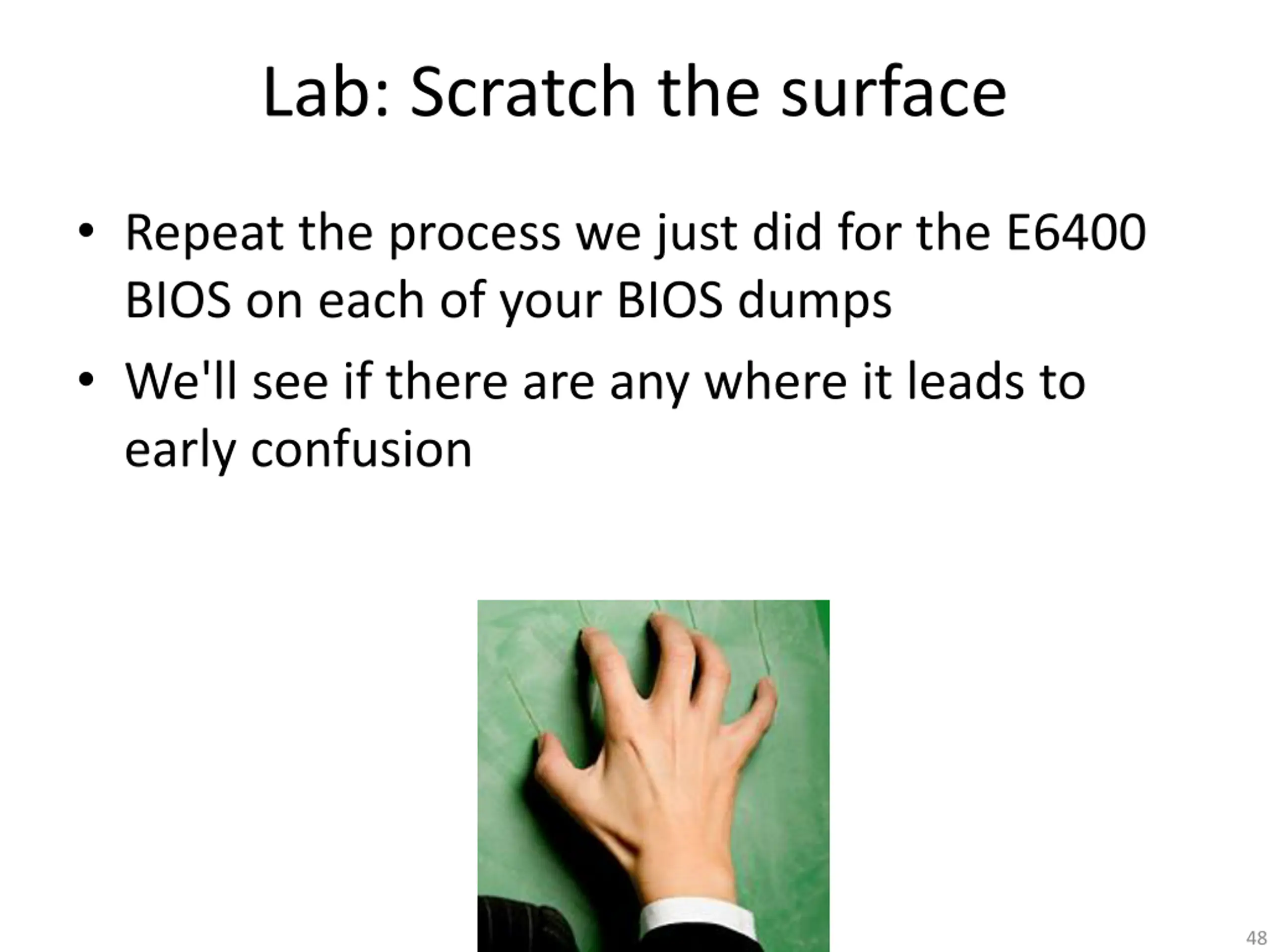 Lab: Scratch the surface

• Repeat the process we just did for the E6400 BIOS on each of your BIOS dumps
• We'll see if there are any where it leads to early confusion

48